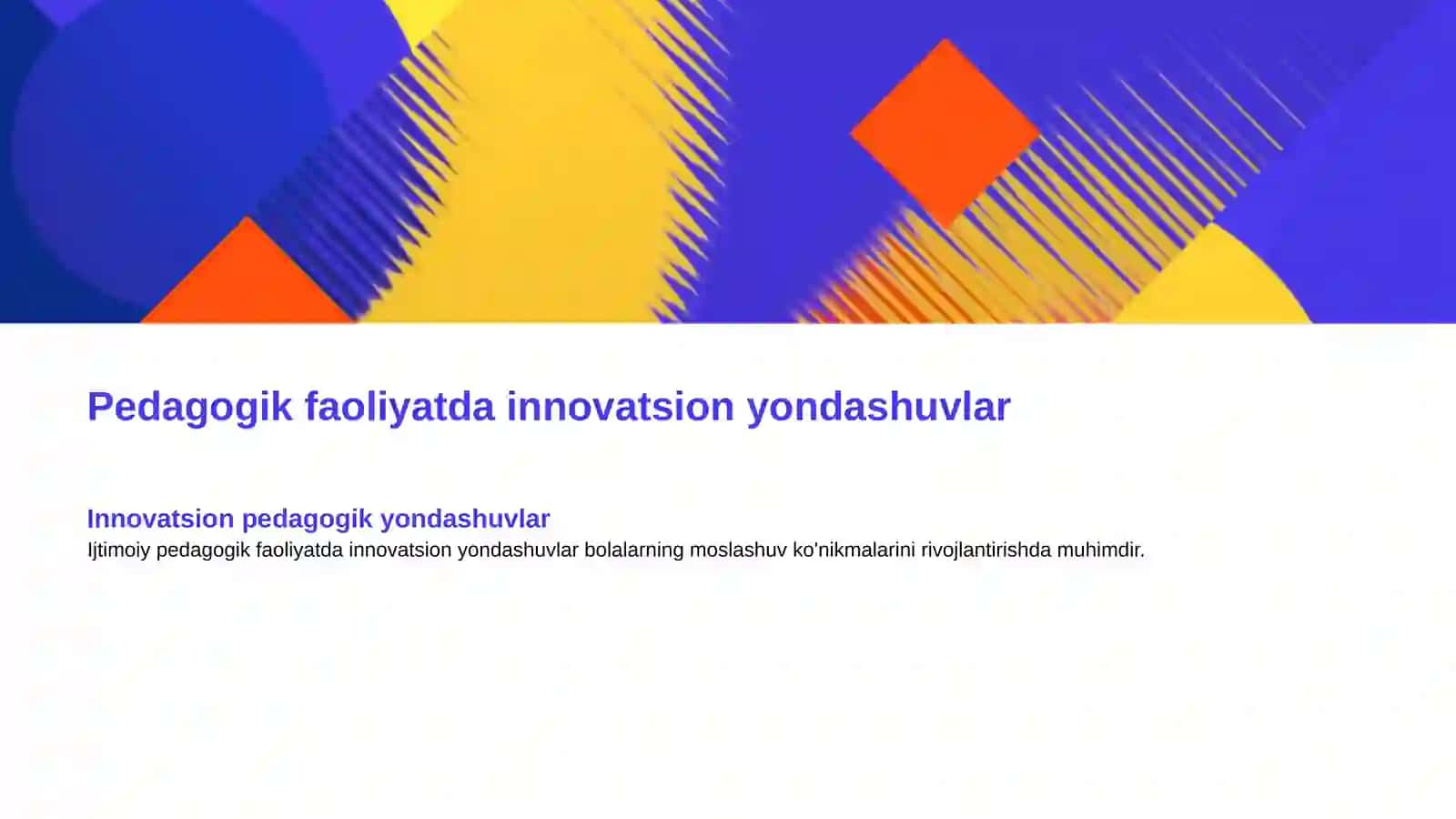 Pedagogik faoliyatda innovatsion yondashuvlar

Innovatsion pedagogik yondashuvlar
Ijtimoiy pedagogik faoliyatda innovatsion yondashuvlar bolalarning moslashuv ko'nikmalarini rivojlantirishda muhimdir.